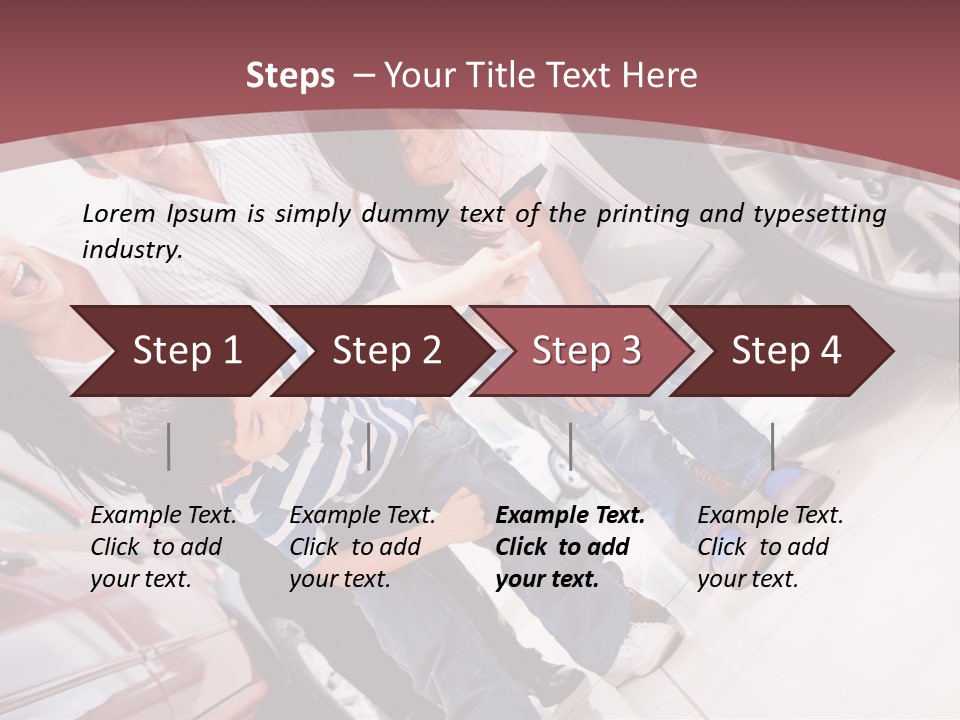 Steps – Your Title Text Here

Lorem Ipsum is simply dummy text of the printing and typesetting industry.

Step 1

Step 2

Step 3

Step 4

Example Text. Click to add your text.

Example Text. Click to add your text.

Example Text. Click to add your text.

Example Text. Click to add your text.